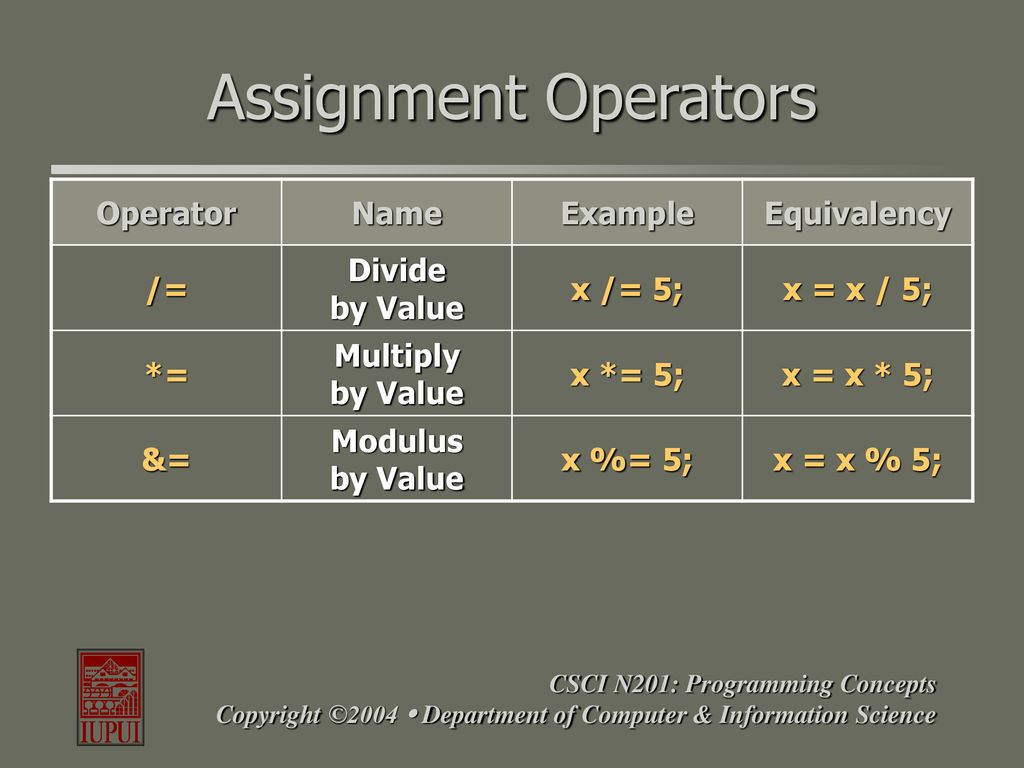 Assignment Operators

| Operator | Name | Example | Equivalency |
|---|---|---|---|
| /= | Divide by Value | x /= 5; | x = x / 5; |
| *= | Multiply by Value | x *= 5; | x = x * 5; |
| &= | Modulus by Value | x %= 5; | x = x % 5; |

IUPUI

CSCI N201: Programming Concepts
Copyright ©2004 • Department of Computer & Information Science